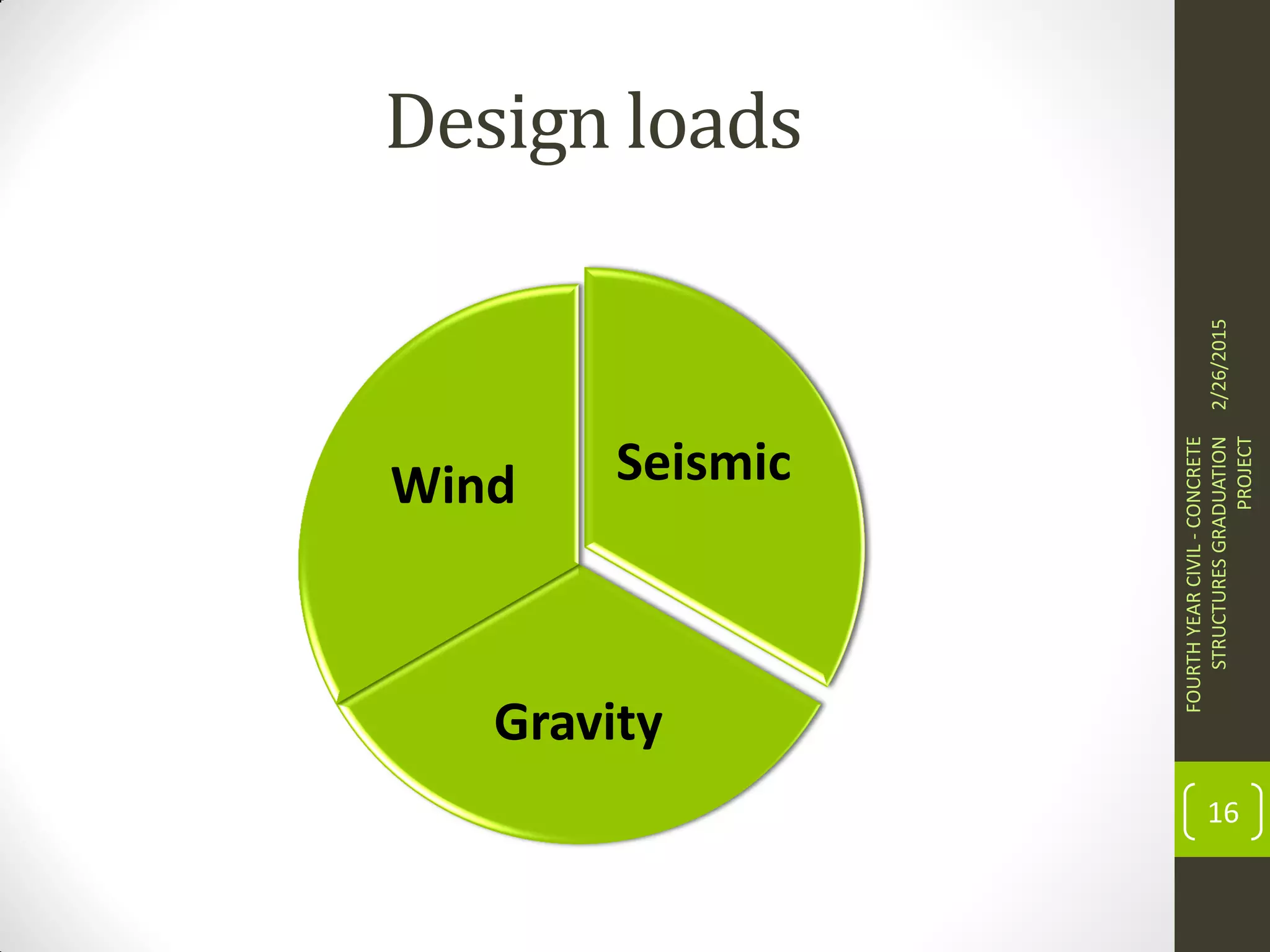 Design loads

Wind

Seismic

Gravity

2/26/2015

FOURTH YEAR CIVIL - CONCRETE STRUCTURES GRADUATION PROJECT

16